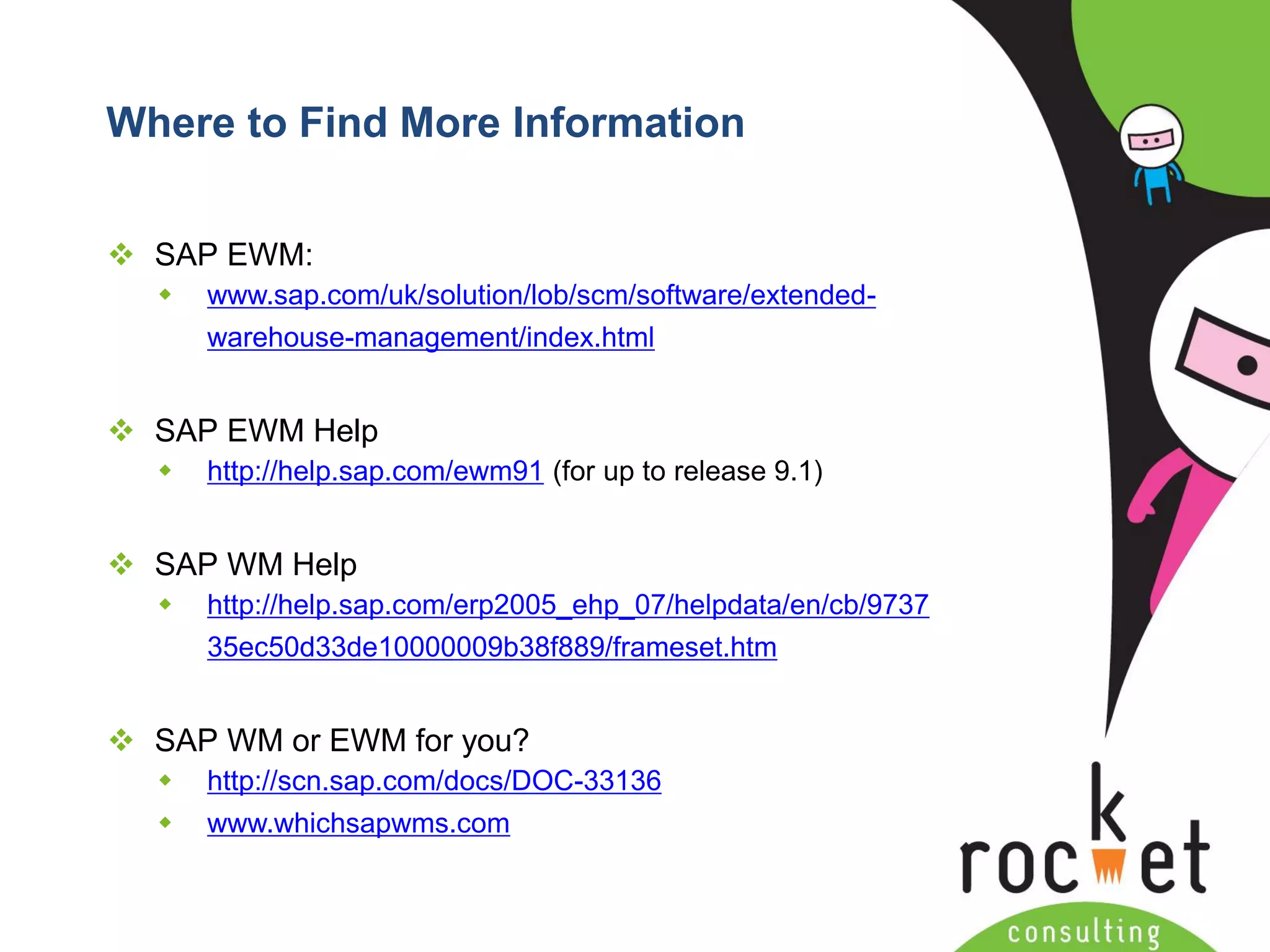 Where to Find More Information

SAP EWM:

www.sap.com/uk/solution/lob/scm/software/extended-warehouse-management/index.html

SAP EWM Help

http://help.sap.com/ewm91 (for up to release 9.1)

SAP WM Help

http://help.sap.com/erp2005_ehp_07/helpdata/en/cb/973735ec50d33de10000009b38f889/frameset.htm

SAP WM or EWM for you?

http://scn.sap.com/docs/DOC-33136

www.whichsapwms.com

rocket
consulting